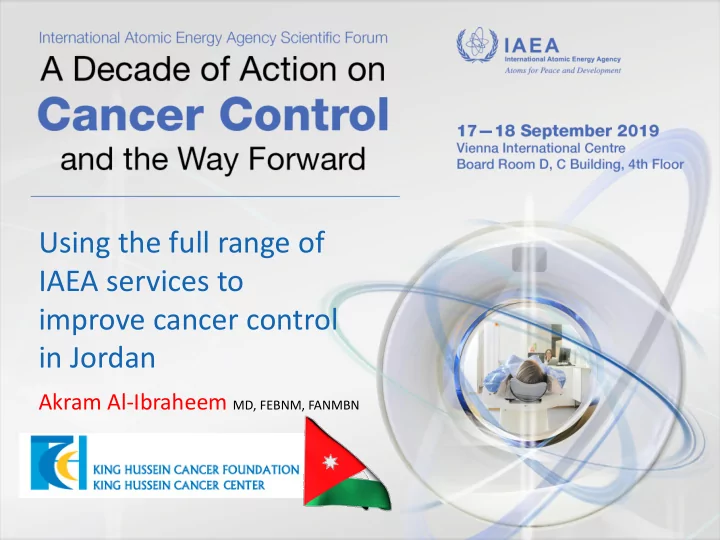 International Atomic Energy Agency Scientific Forum
A Decade of Action on
Cancer Control
and the Way Forward

IAEA
International Atomic Energy Agency
Atoms for Peace and Development

17—18 September 2019
Vienna International Centre
Board Room D, C Building, 4th Floor

Using the full range of IAEA services to improve cancer control in Jordan

Akram Al-Ibraheem MD, FEBNM, FANMBN

KING HUSSEIN CANCER FOUNDATION
KING HUSSEIN CANCER CENTER